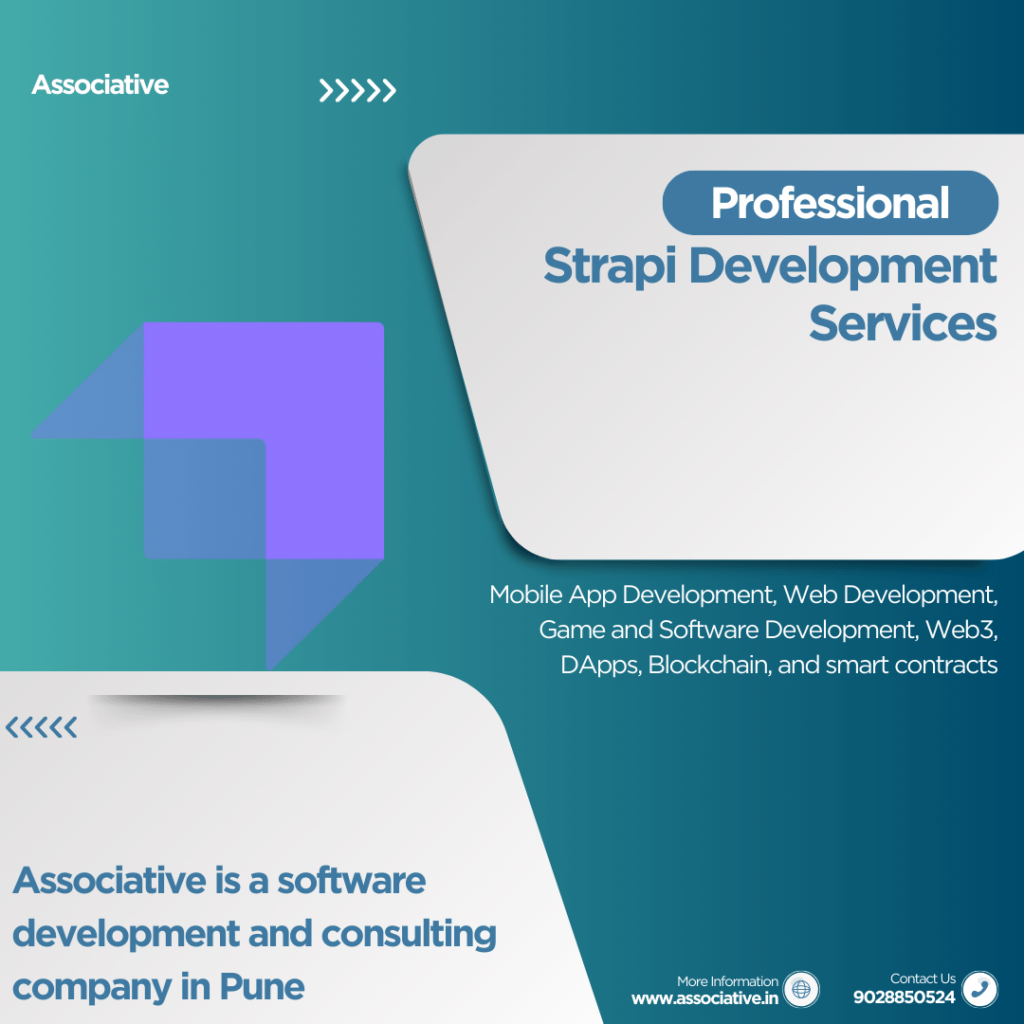 Associative

>>>>>

Professional
Strapi Development Services

Mobile App Development, Web Development, Game and Software Development, Web3, DApps, Blockchain, and smart contracts

<<<<<

Associative is a software development and consulting company in Pune

More Information
www.associative.in

Contact Us
9028850524